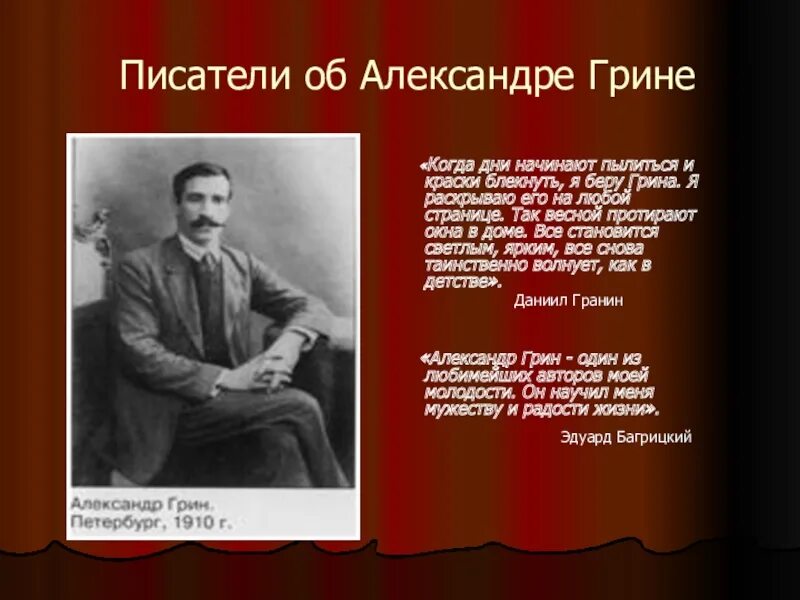 Писатели об Александре Грине

Александр Грин.
Петербург, 1910 г.

«Когда дни начинают пылиться и краски блекнуть, я беру Грина. Я раскрываю его на любой странице. Так весной протирают окна в доме. Все становится светлым, ярким, все снова таинственно волнует, как в детстве».

Даниил Гранин

«Александр Грин - один из любимейших авторов моей молодости. Он научил меня мужеству и радости жизни».

Эдуард Багрицкий